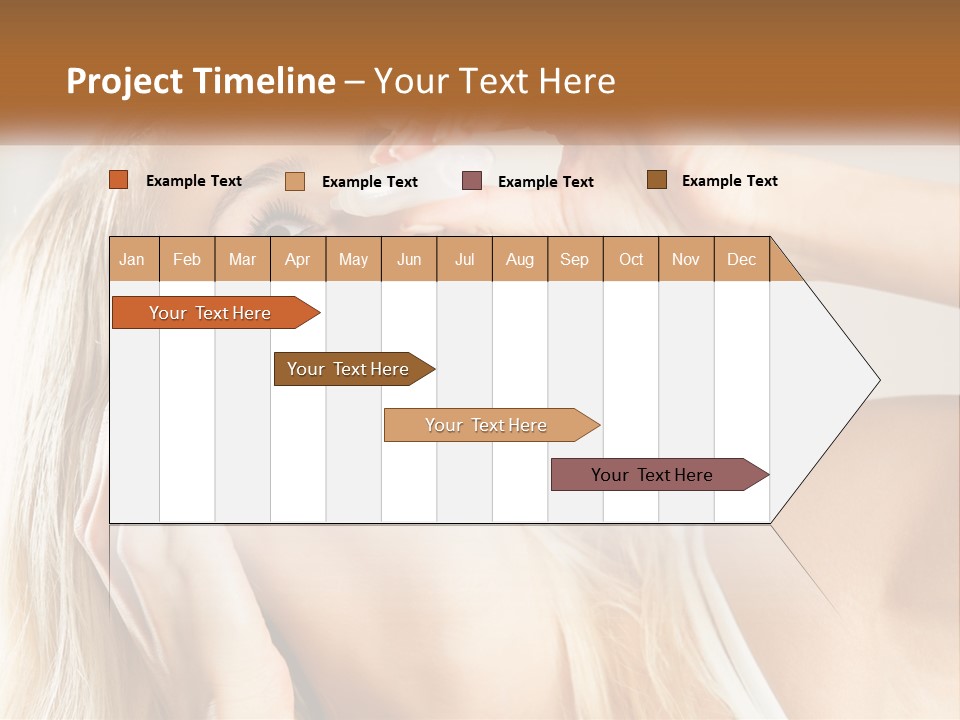 Project Timeline – Your Text Here

Example Text
Example Text
Example Text
Example Text

| Jan | Feb | Mar | Apr | May | Jun | Jul | Aug | Sep | Oct | Nov | Dec |
|---|---|---|---|---|---|---|---|---|---|---|---|

Your Text Here
Your Text Here
Your Text Here
Your Text Here